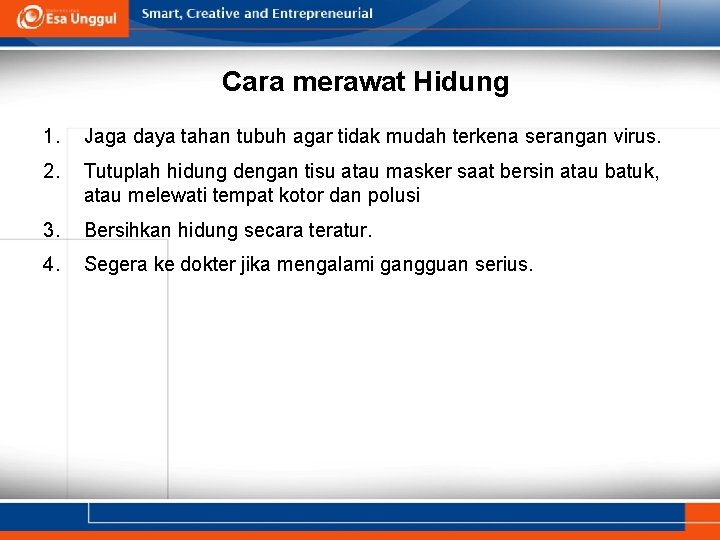 Esa Unggul

Smart, Creative and Entrepreneurial

Cara merawat Hidung

1. Jaga daya tahan tubuh agar tidak mudah terkena serangan virus.

2. Tutuplah hidung dengan tisu atau masker saat bersin atau batuk, atau melewati tempat kotor dan polusi

3. Bersihkan hidung secara teratur.

4. Segera ke dokter jika mengalami gangguan serius.